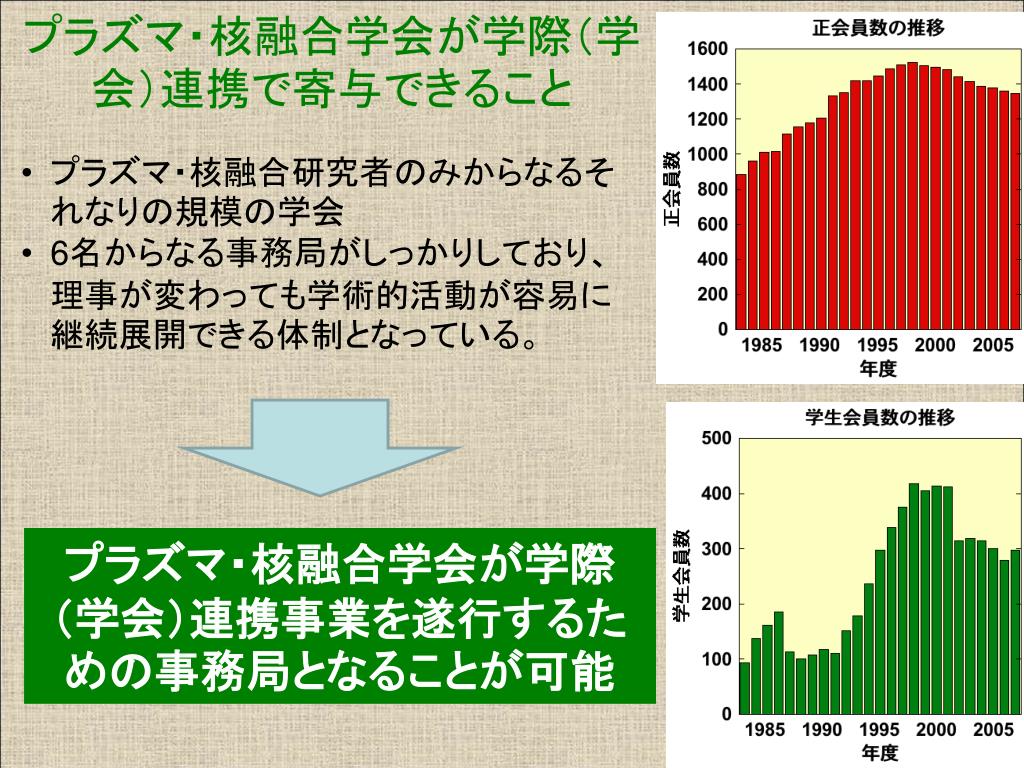 プラズマ・核融合学会が学際(学会)連携で寄与できること

• プラズマ・核融合研究者のみからなるそれなりの規模の学会
• 6名からなる事務局がしっかりしており、理事が変わっても学術的活動が容易に継続展開できる体制となっている。

プラズマ・核融合学会が学際(学会)連携事業を遂行するための事務局となることが可能

正会員数の推移
正会員数
1600
1400
1200
1000
800
600
400
200
0
1985 1990 1995 2000 2005
年度

学生会員数の推移
学生会員数
500
400
300
200
100
0
1985 1990 1995 2000 2005
年度